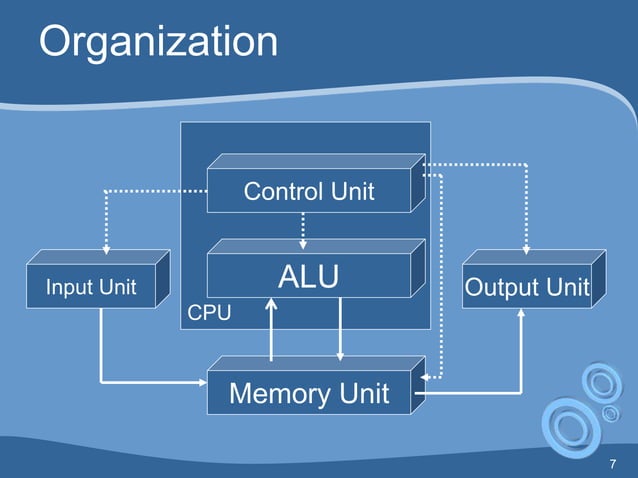 Organization

Control Unit

ALU

CPU

Input Unit

Output Unit

Memory Unit

7